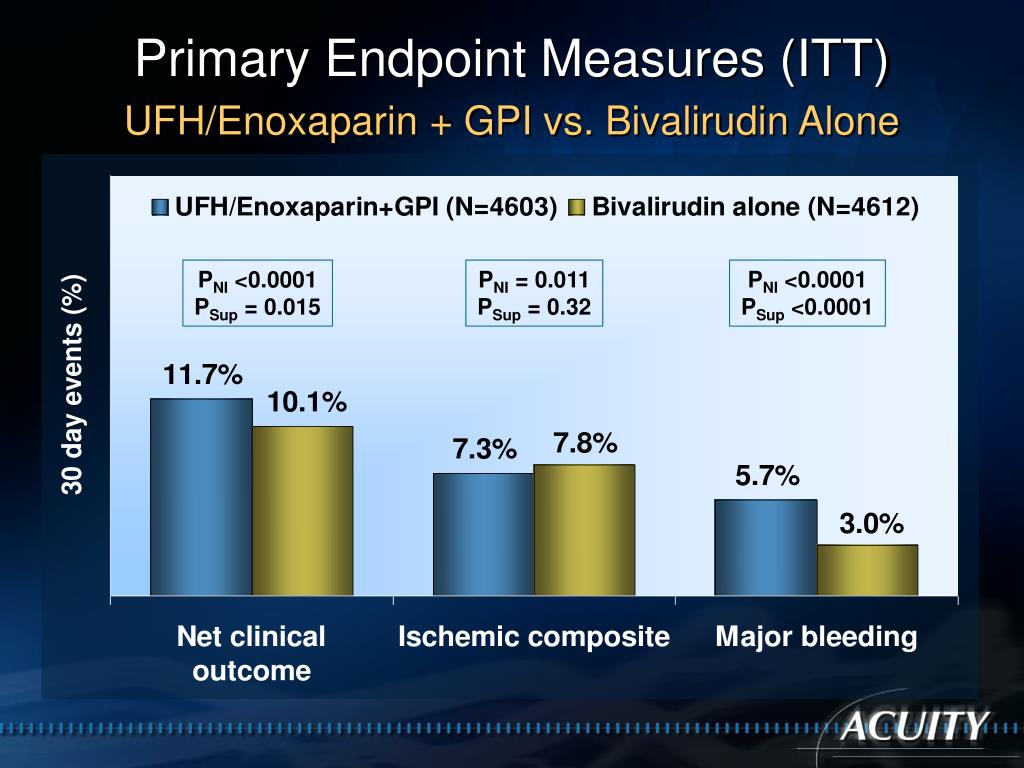 Primary Endpoint Measures (ITT)
UFH/Enoxaparin + GPI vs. Bivalirudin Alone

UFH/Enoxaparin+GPI (N=4603) Bivalirudin alone (N=4612)

30 day events (%)

$P_{NI}$ <0.0001
$P_{Sup}$ = 0.015

$P_{NI}$ = 0.011
$P_{Sup}$ = 0.32

$P_{NI}$ <0.0001
$P_{Sup}$ <0.0001

11.7%
10.1%
7.3%
7.8%
5.7%
3.0%

Net clinical outcome
Ischemic composite
Major bleeding

ACUITY